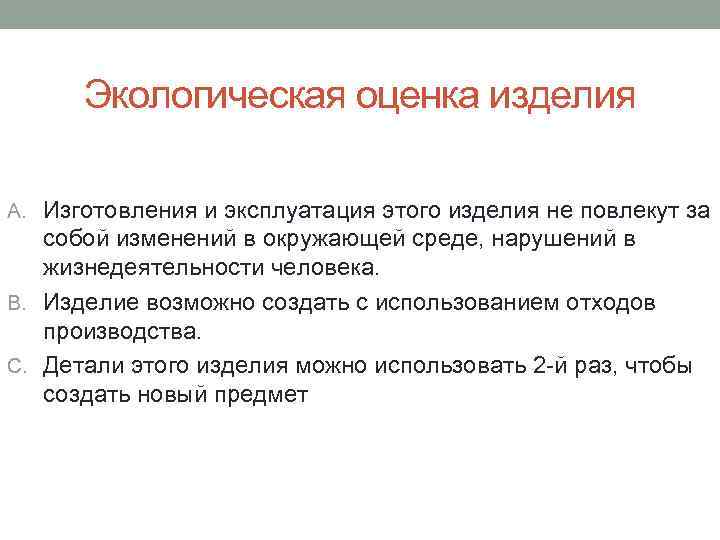 Экологическая оценка изделия

A. Изготовления и эксплуатация этого изделия не повлекут за собой изменений в окружающей среде, нарушений в жизнедеятельности человека.

B. Изделие возможно создать с использованием отходов производства.

C. Детали этого изделия можно использовать 2-й раз, чтобы создать новый предмет